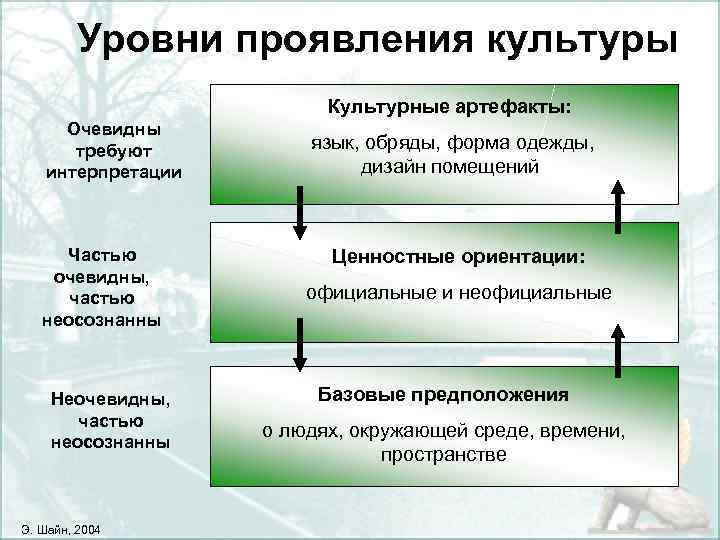 Уровни проявления культуры

Очевидны требуют интерпретации

Культурные артефакты:
язык, обряды, форма одежды, дизайн помещений

Частью очевидны, частью неосознанны

Ценностные ориентации:
официальные и неофициальные

Неочевидны, частью неосознанны

Базовые предположения
о людях, окружающей среде, времени, пространстве

Э. Шайн, 2004